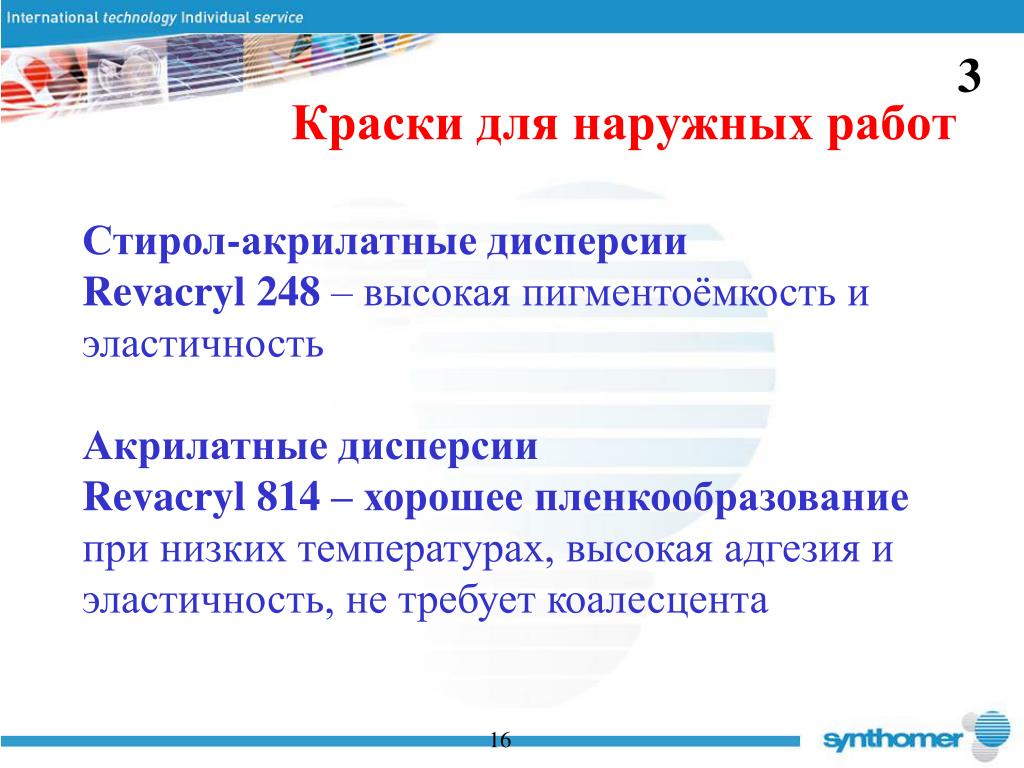 International technology Individual service

3

Краски для наружных работ

Стирол-акрилатные дисперсии
Revacryl 248 – высокая пигментоёмкость и эластичность

Акрилатные дисперсии
Revacryl 814 – хорошее пленкообразование при низких температурах, высокая адгезия и эластичность, не требует коалесцента

16

synthomer